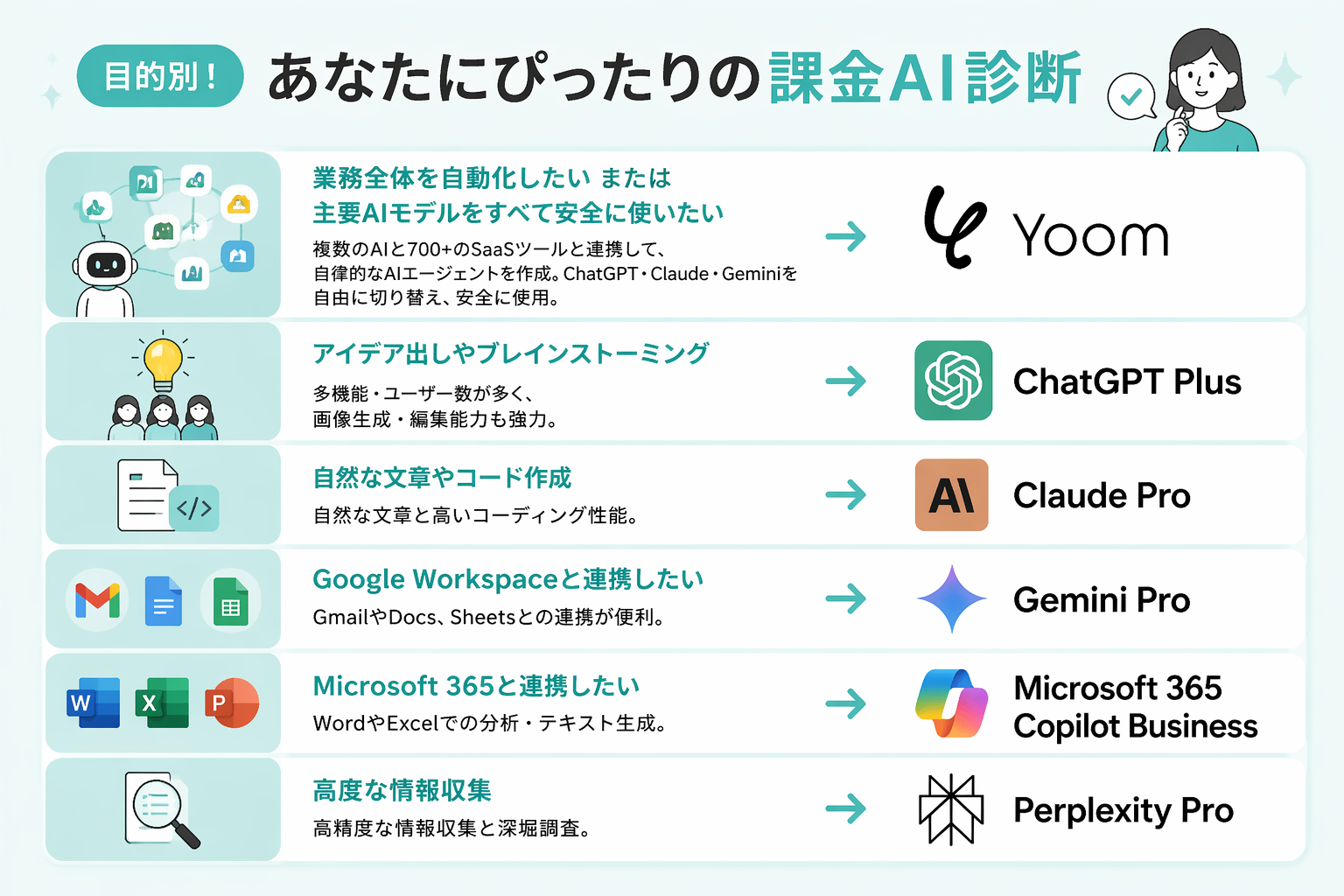 目的別！ あなたにぴったりの課金AI診断

業務全体を自動化したい または
主要AIモデルをすべて安全に使いたい
複数のAIと700+のSaaSツールと連携して、自律的なAIエージェントを作成。ChatGPT・Claude・Geminiを自由に切り替え、安全に使用。
→ Yoom

アイデア出しやブレインストーミング
多機能・ユーザー数が多く、画像生成・編集能力も強力。
→ ChatGPT Plus

自然な文章やコード作成
自然な文章と高いコーディング性能。
→ AI Claude Pro

Google Workspaceと連携したい
GmailやDocs、Sheetsとの連携が便利。
→ Gemini Pro

W X P
Microsoft 365と連携したい
WordやExcelでの分析・テキスト生成。
→ Microsoft 365 Copilot Business

高度な情報収集
高精度な情報収集と深堀調査。
→ Perplexity Pro